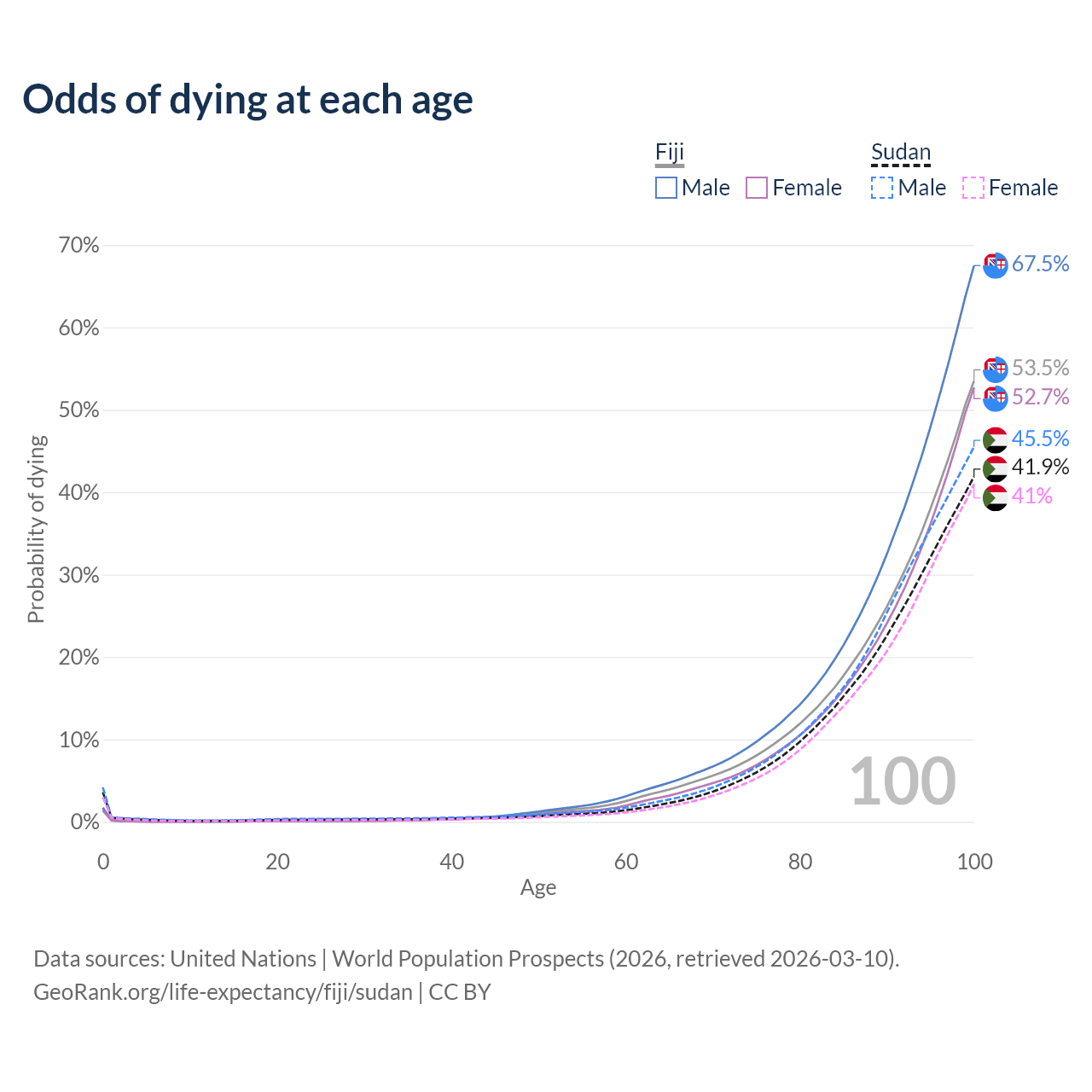 Odds of dying at each age

Fiji
Male
Female

Sudan
Male
Female

70%
60%
50%
40%
30%
20%
10%
0%

Probability of dying

67.5%
53.5%
52.7%
45.5%
41.9%
41%

100

0
20
40
60
80
100
Age

Data sources: United Nations | World Population Prospects (2026, retrieved 2026-03-10).
GeoRank.org/life-expectancy/fiji/sudan | CC BY